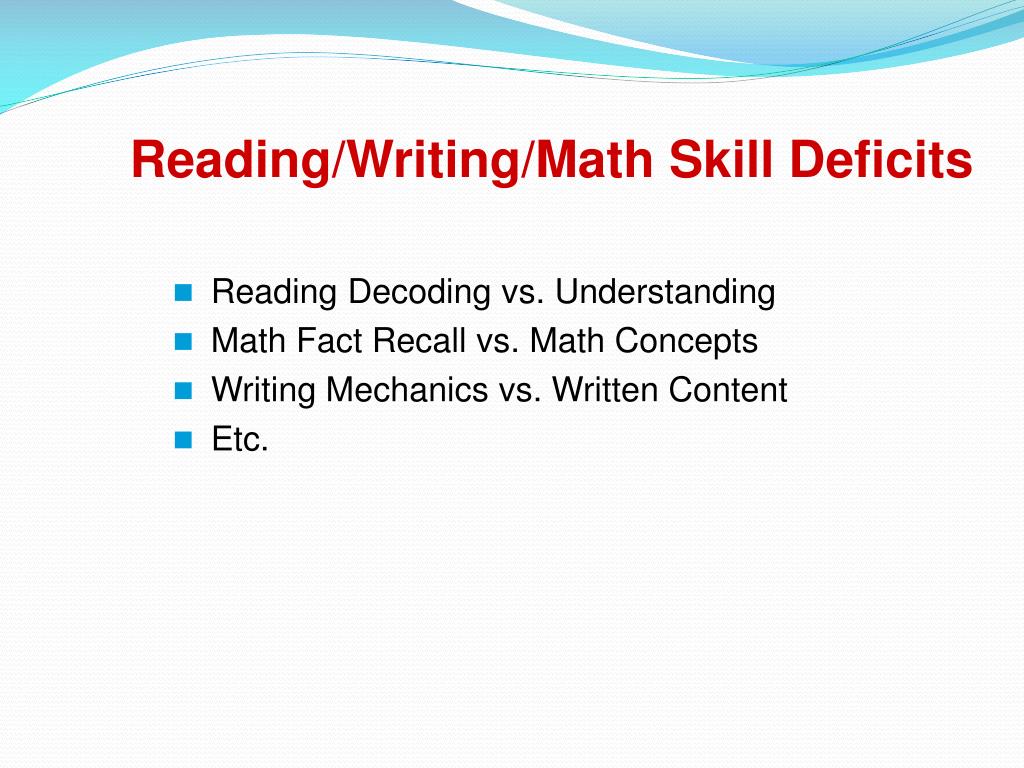 Reading/Writing/Math Skill Deficits

- Reading Decoding vs. Understanding
- Math Fact Recall vs. Math Concepts
- Writing Mechanics vs. Written Content
- Etc.